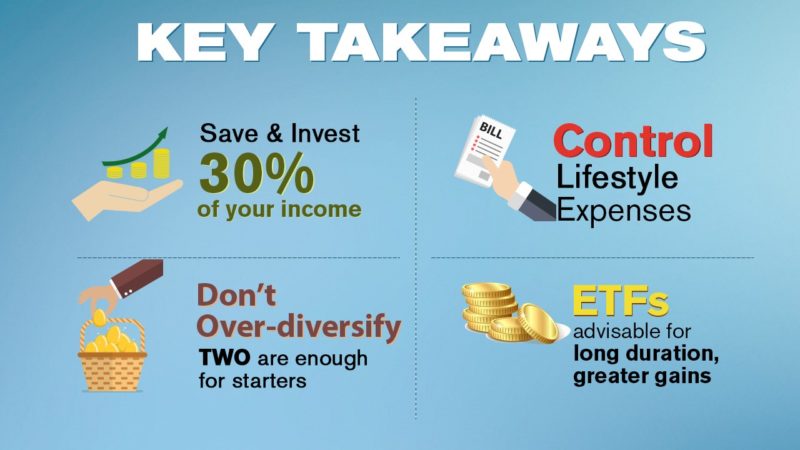 KEY TAKEAWAYS

Save & Invest
30%
of your income

BILL

Control
Lifestyle
Expenses

Don't
Over-diversify
TWO are enough for starters

ETFs
advisable for
long duration,
greater gains